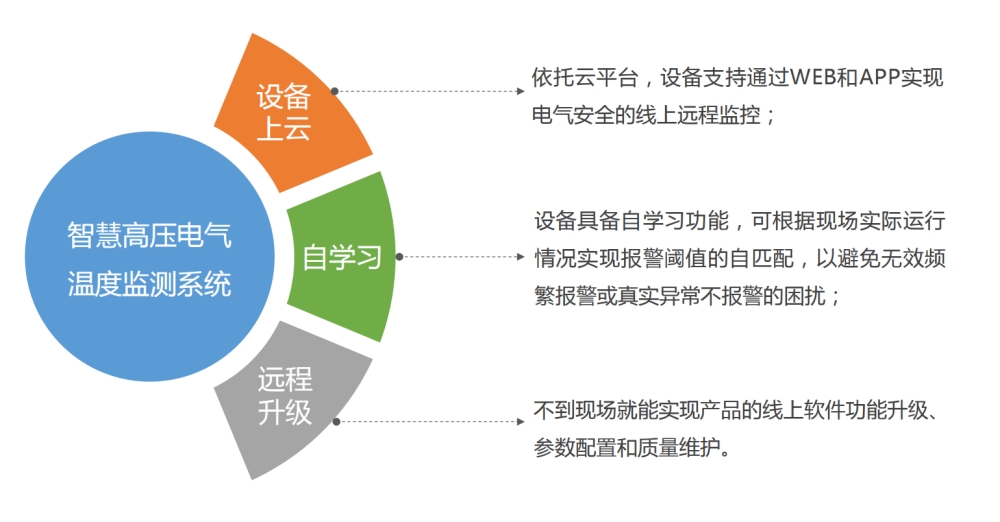 智慧高压电气温度监测系统

设备上云

依托云平台，设备支持通过WEB和APP实现电气安全的线上远程监控；

自学习

设备具备自学习功能，可根据现场实际运行情况实现报警阈值的自匹配，以避免无效频繁报警或真实异常不报警的困扰；

远程升级

不到现场就能实现产品的线上软件功能升级、参数配置和质量维护。